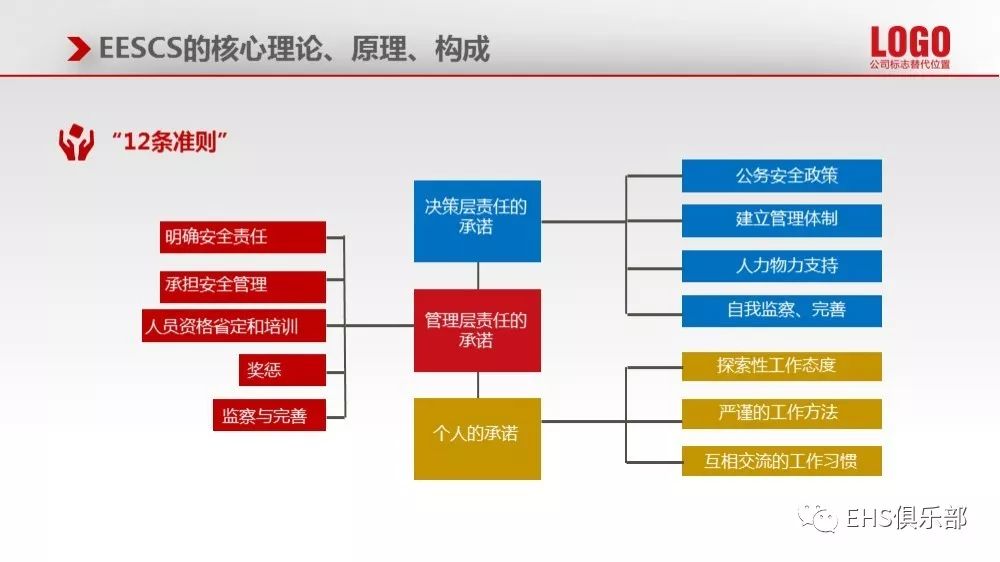 EESCS的核心理论、原理、构成

LOGO
公司标志替代位置

“12条准则”

明确安全责任

承担安全管理

人员资格省定和培训

奖惩

监察与完善

决策层责任的承诺

管理层责任的承诺

个人的承诺

公务安全政策

建立管理体制

人力物力支持

自我监察、完善

探索性工作态度

严谨的工作方法

互相交流的工作习惯

EHS俱乐部